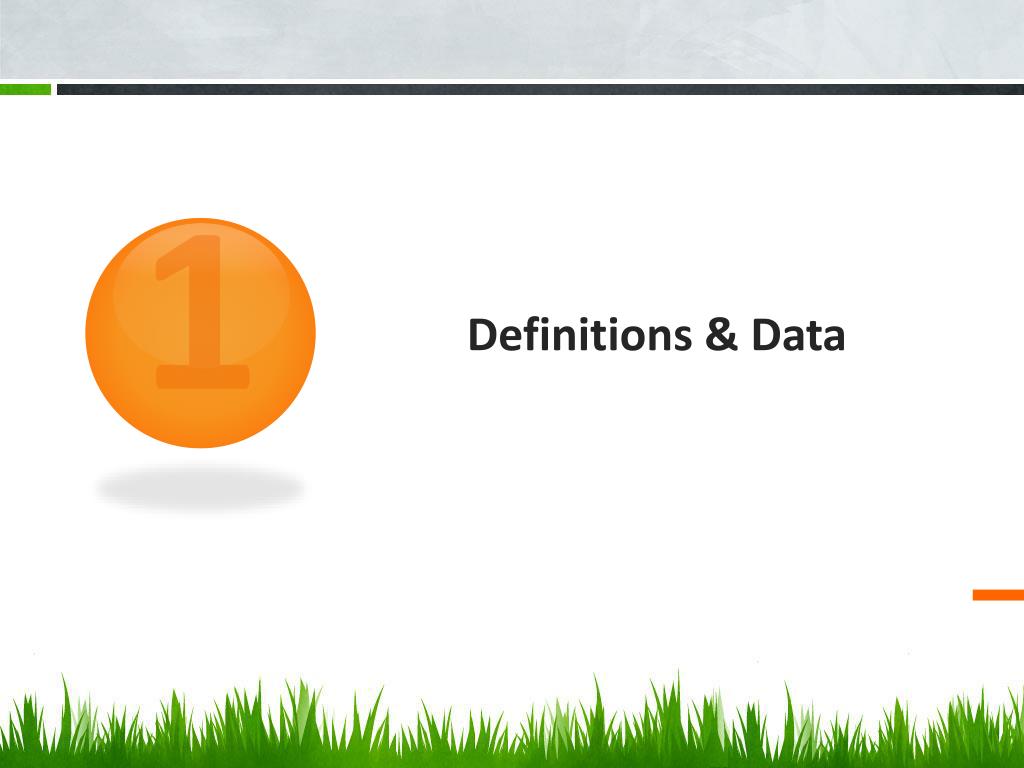 1

Definitions & Data